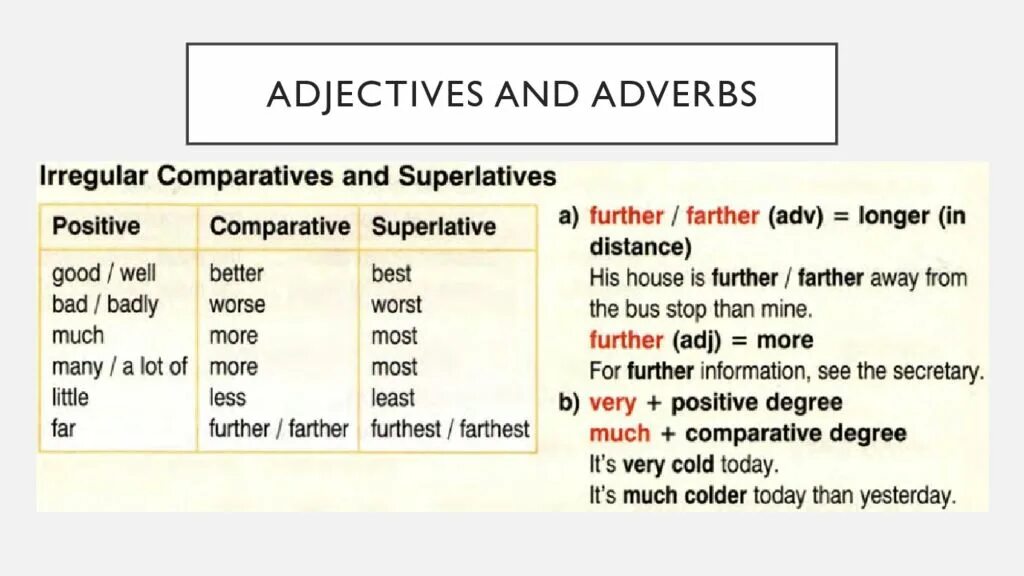 ADJECTIVES AND ADVERBS

Irregular Comparatives and Superlatives

| Positive | Comparative | Superlative |
|---|---|---|
| good / well | better | best |
| bad / badly | worse | worst |
| much | more | most |
| many / a lot of | more | most |
| little | less | least |
| far | further / farther | furthest / farthest |

a) further / farther (adv) = longer (in distance)
His house is further / farther away from the bus stop than mine.
further (adj) = more
For further information, see the secretary.

b) very + positive degree
much + comparative degree
It's very cold today.
It's much colder today than yesterday.